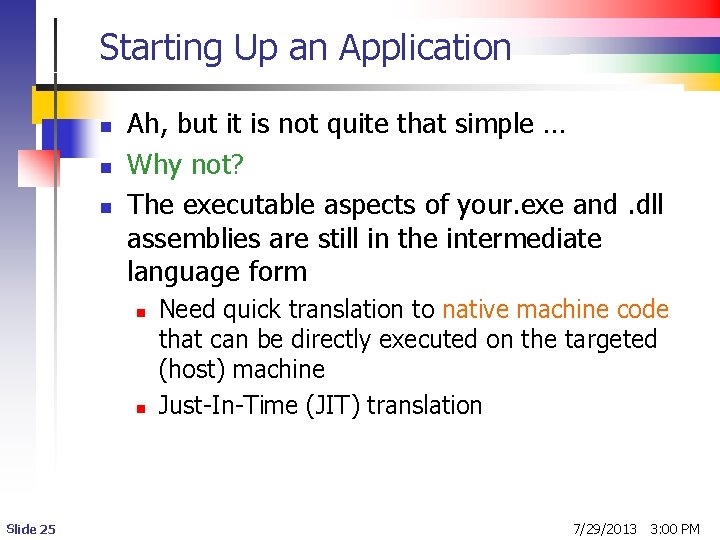 Starting Up an Application

- Ah, but it is not quite that simple …
- Why not?
- The executable aspects of your.exe and .dll assemblies are still in the intermediate language form
  - Need quick translation to native machine code that can be directly executed on the targeted (host) machine
  - Just-In-Time (JIT) translation

Slide 25

7/29/2013 3:00 PM